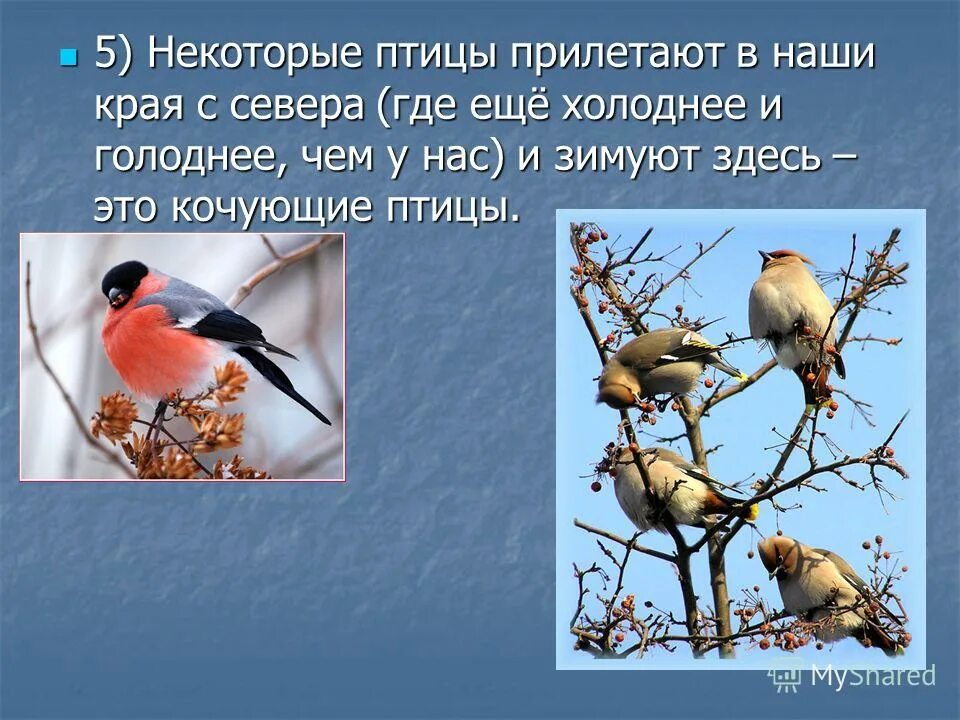 5) Некоторые птицы прилетают в наши края с севера (где ещё холоднее и голоднее, чем у нас) и зимуют здесь – это кочующие птицы.

MyShared